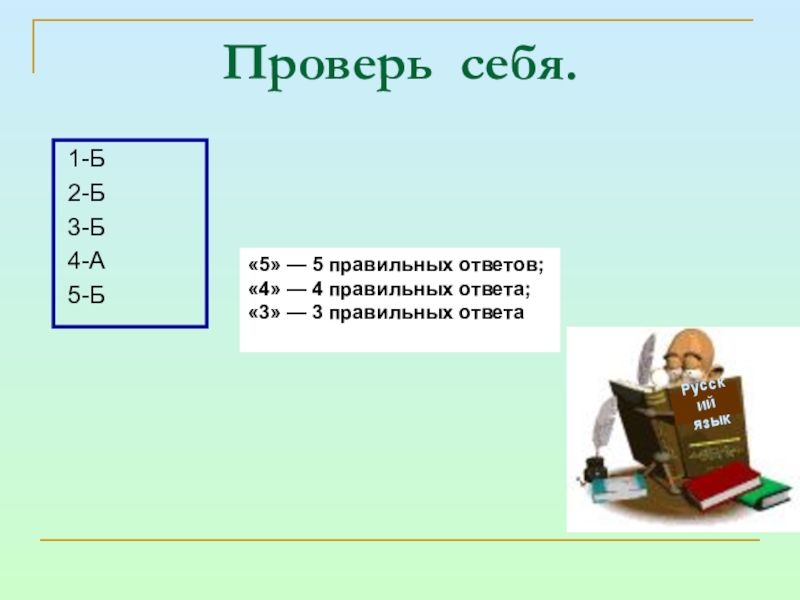 Проверь себя.

1-Б
2-Б
3-Б
4-А
5-Б

«5» — 5 правильных ответов;
«4» — 4 правильных ответа;
«3» — 3 правильных ответа

Русск ий язык